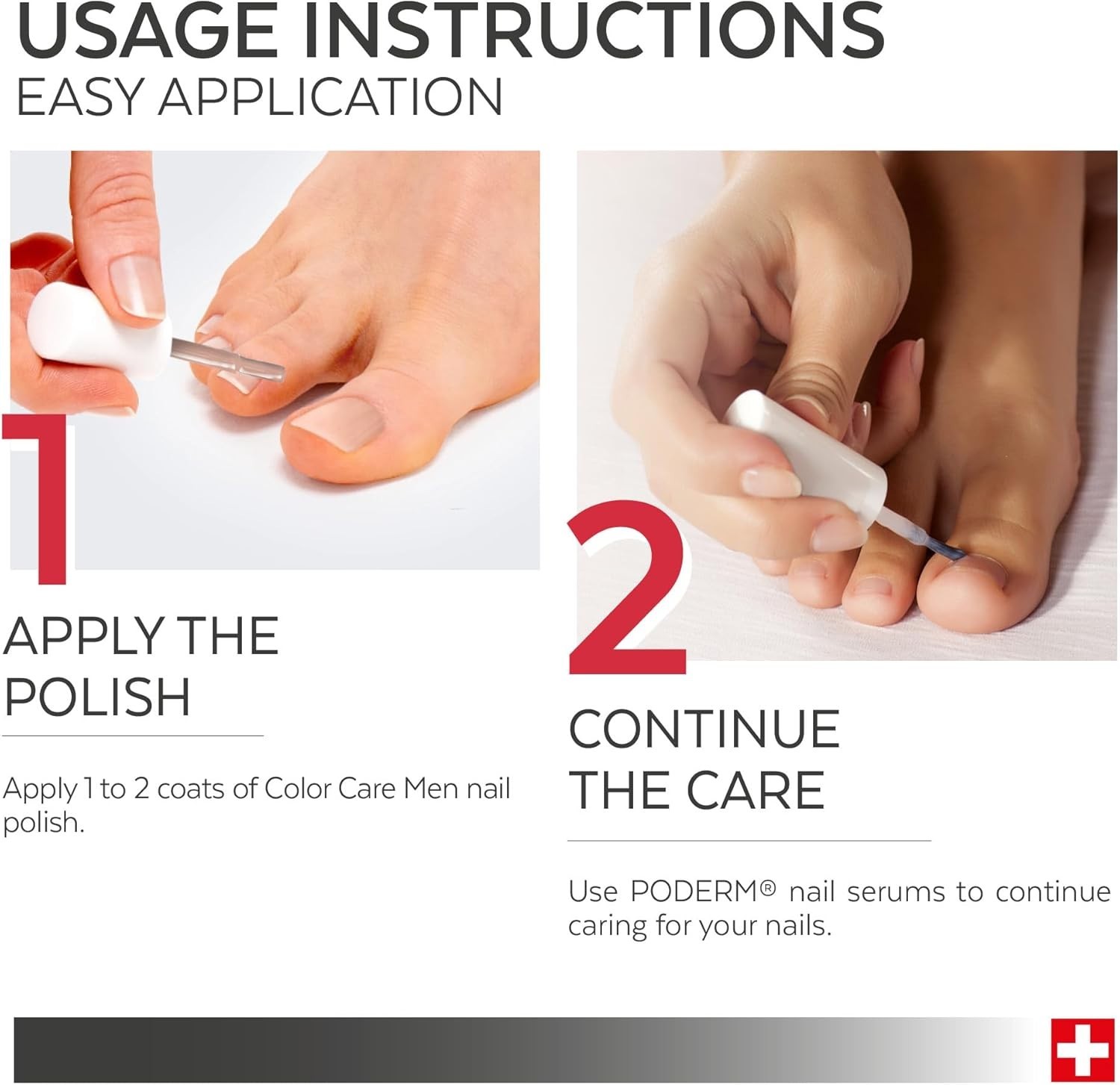 USAGE INSTRUCTIONS
EASY APPLICATION

1

APPLY THE POLISH

Apply 1 to 2 coats of Color Care Men nail polish.

2

CONTINUE THE CARE

Use PODERM® nail serums to continue caring for your nails.